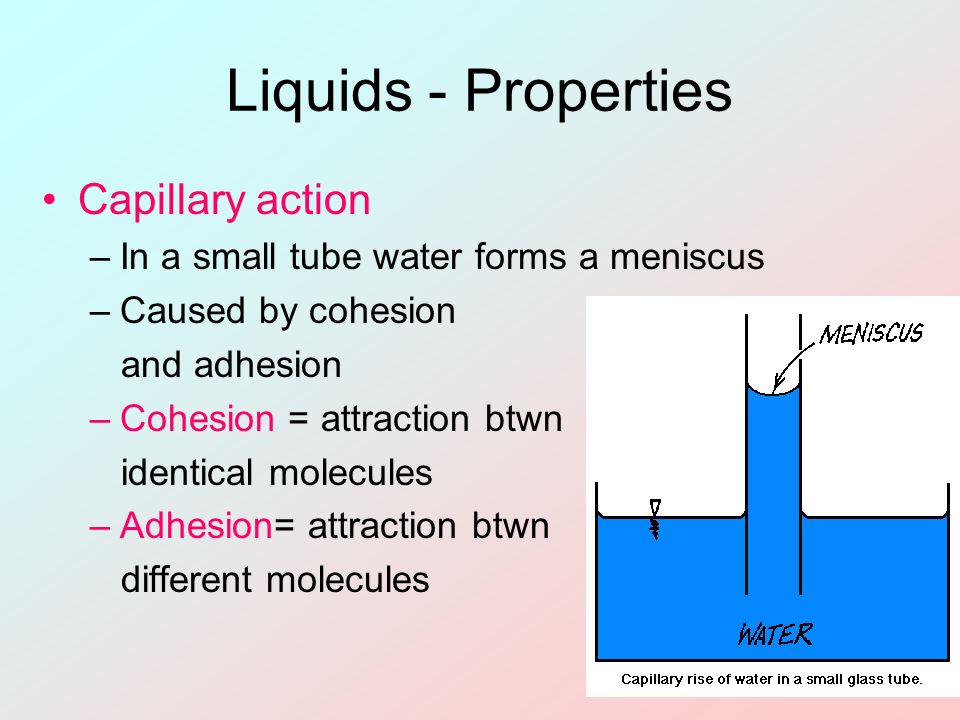 Liquids - Properties

• Capillary action
– In a small tube water forms a meniscus
– Caused by cohesion and adhesion
– Cohesion = attraction btwn identical molecules
– Adhesion= attraction btwn different molecules

MENISCUS

WATER

Capillary rise of water in a small glass tube.